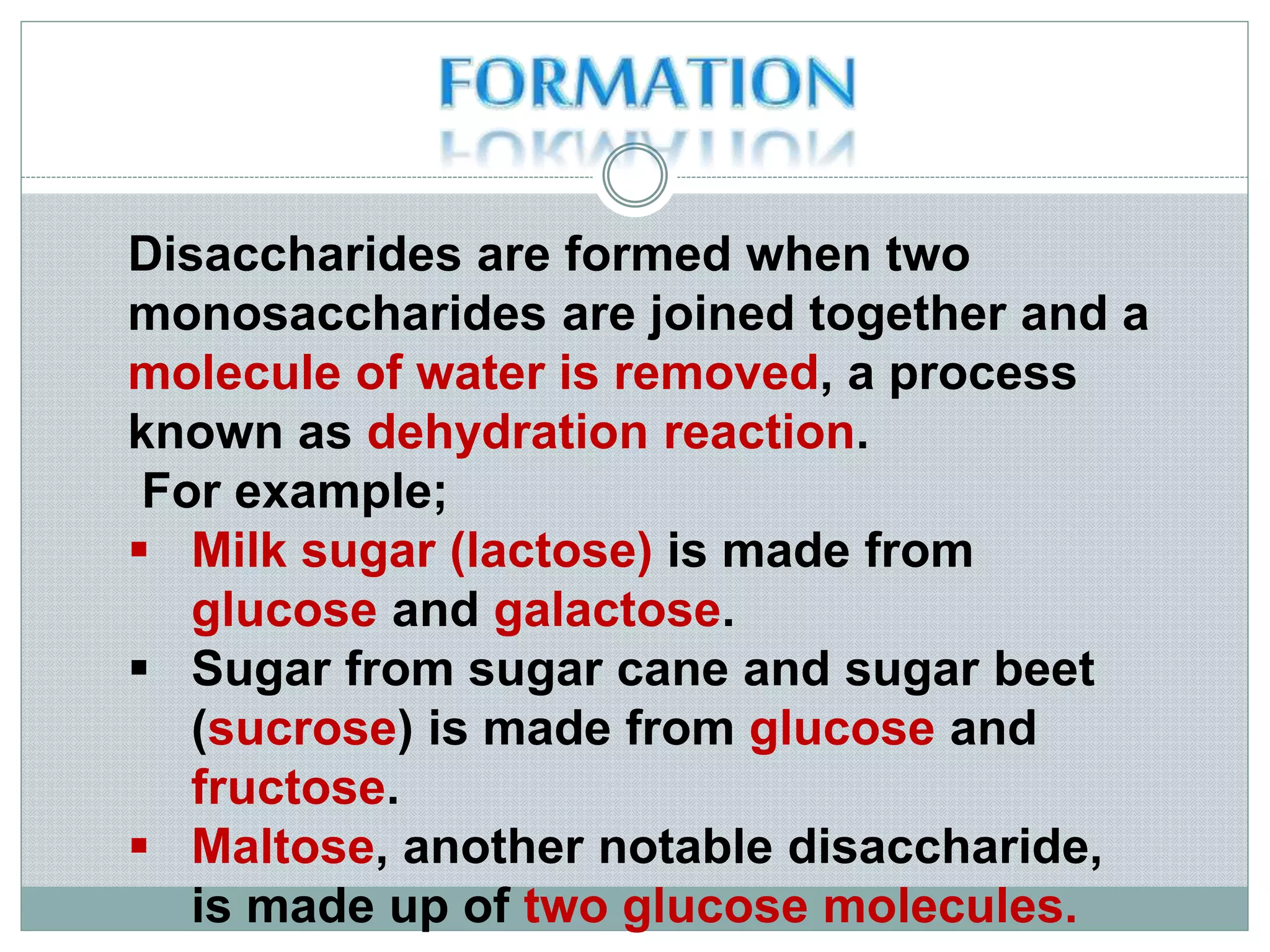 FORMATION

Disaccharides are formed when two monosaccharides are joined together and a molecule of water is removed, a process known as dehydration reaction.

For example;

▪ Milk sugar (lactose) is made from glucose and galactose.
▪ Sugar from sugar cane and sugar beet (sucrose) is made from glucose and fructose.
▪ Maltose, another notable disaccharide, is made up of two glucose molecules.